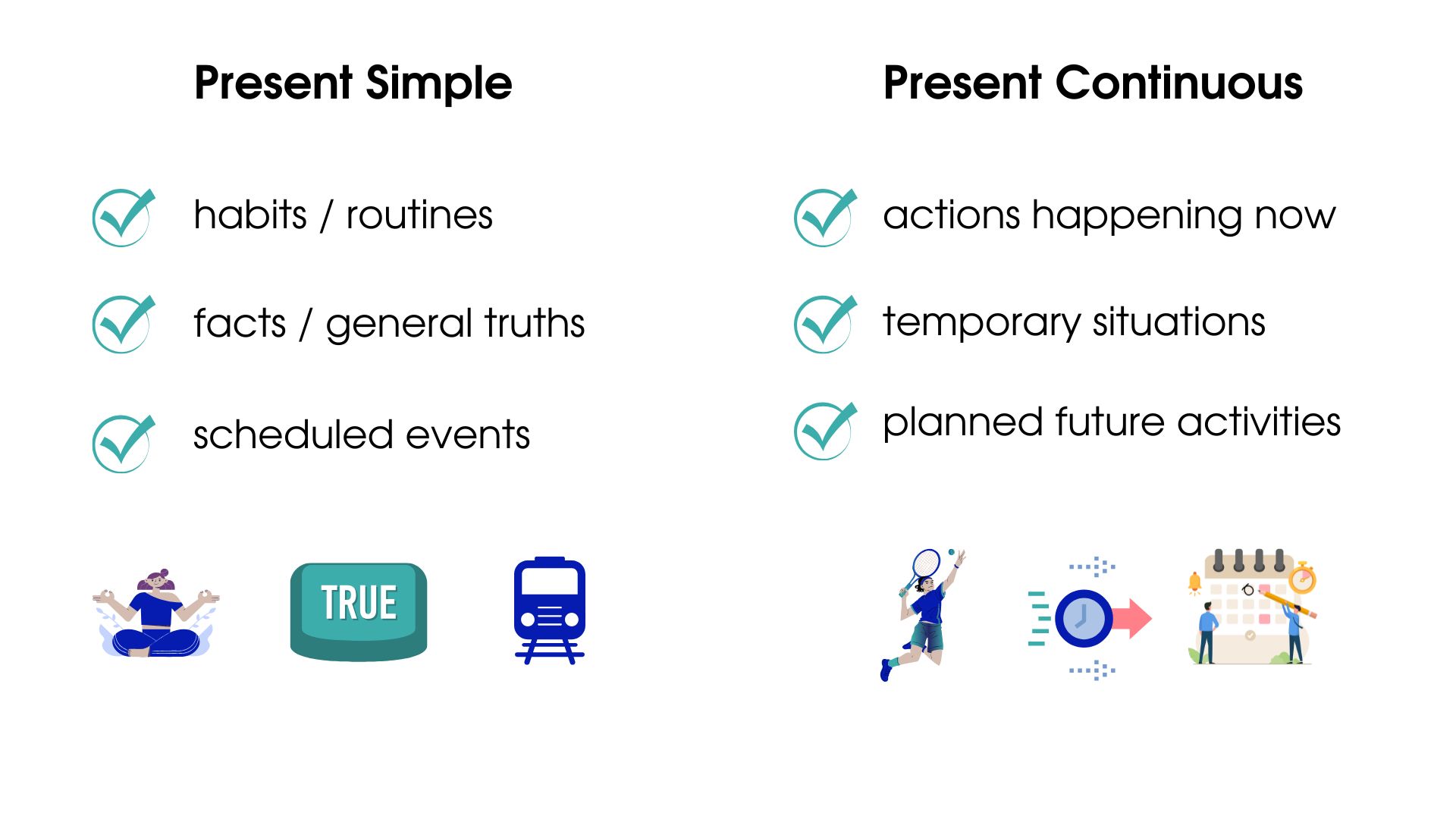 Present Simple

habits / routines

facts / general truths

scheduled events

TRUE

Present Continuous

actions happening now

temporary situations

planned future activities